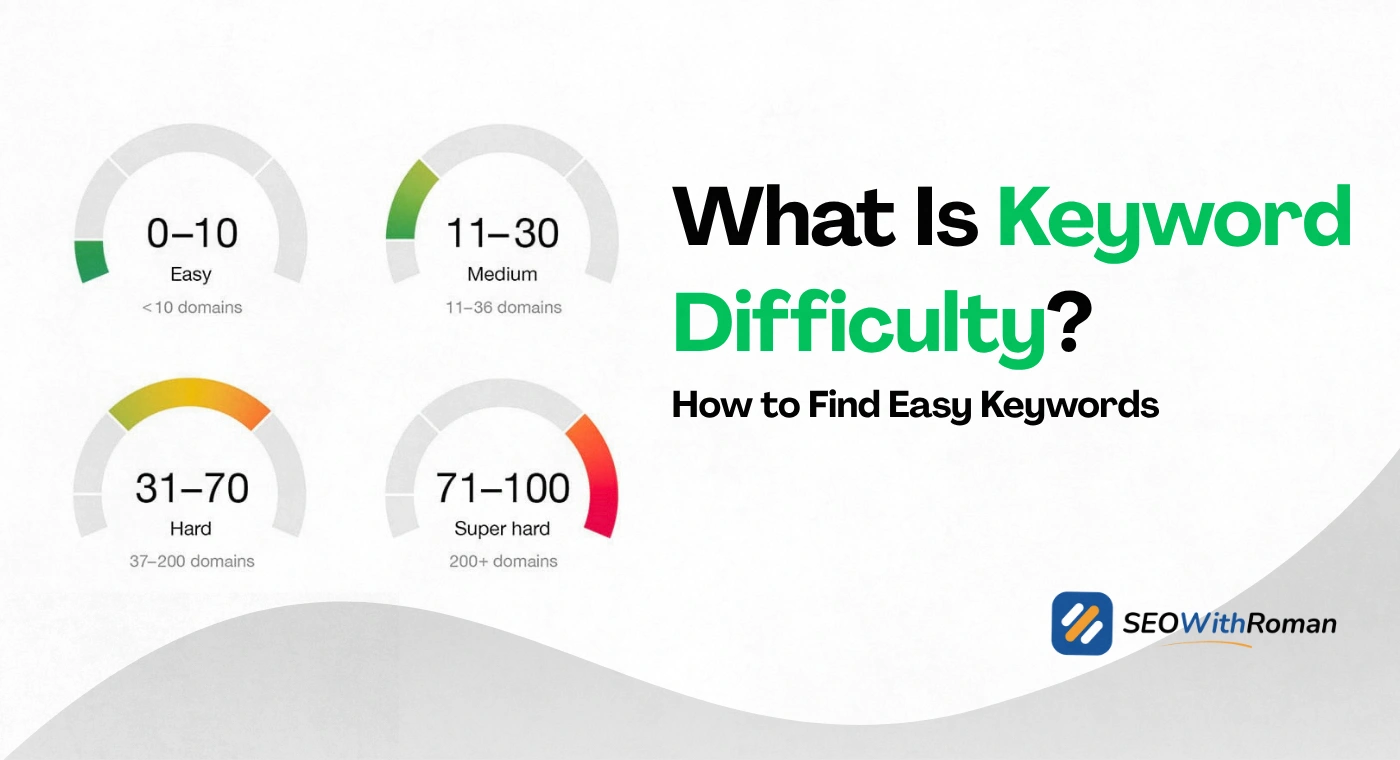 0–10
Easy
<10 domains

11–30
Medium
11–36 domains

31–70
Hard
37–200 domains

71–100
Super hard
200+ domains

What Is Keyword Difficulty?

How to Find Easy Keywords

SEOWithRoman